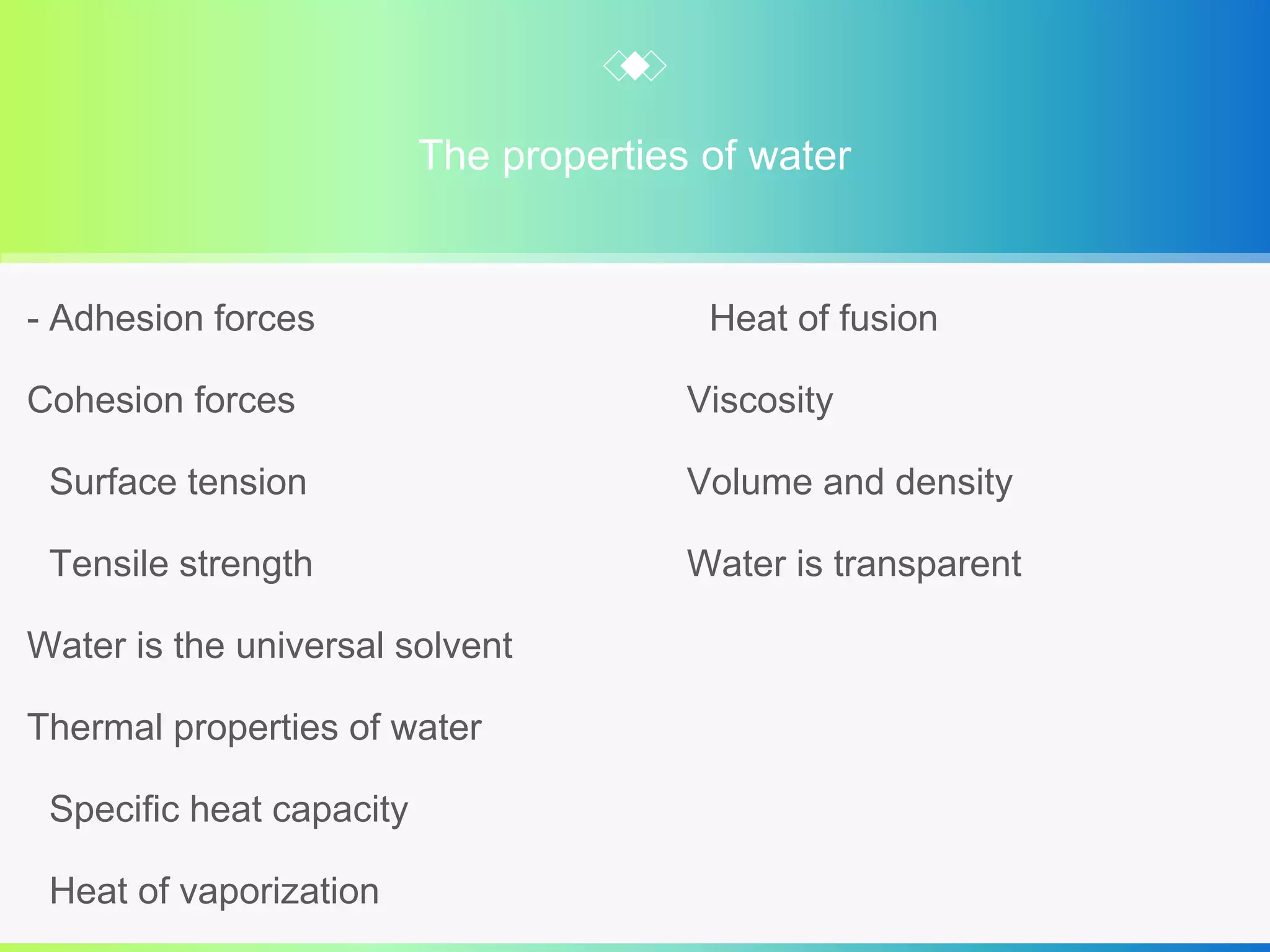 The properties of water

- Adhesion forces

Cohesion forces

Surface tension

Tensile strength

Water is the universal solvent

Thermal properties of water

Specific heat capacity

Heat of vaporization

Heat of fusion

Viscosity

Volume and density

Water is transparent